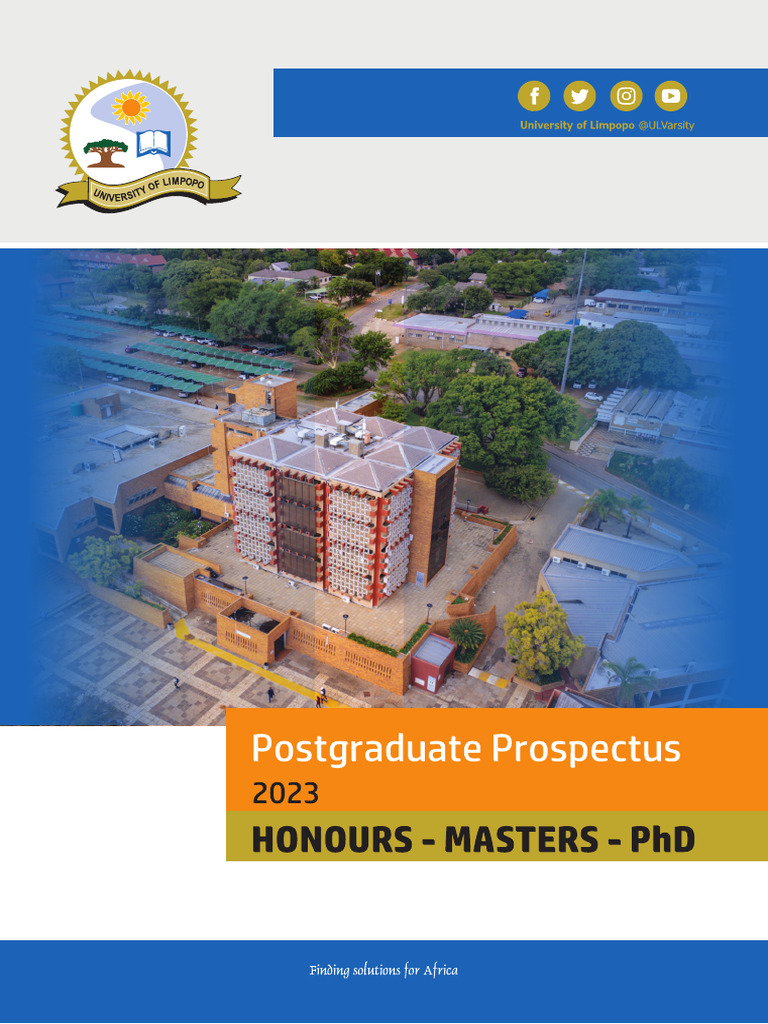 UNIVERSITY OF LIMPOPO

University of Limpopo @ULVarsity

Postgraduate Prospectus
2023
HONOURS - MASTERS - PhD

Finding solutions for Africa